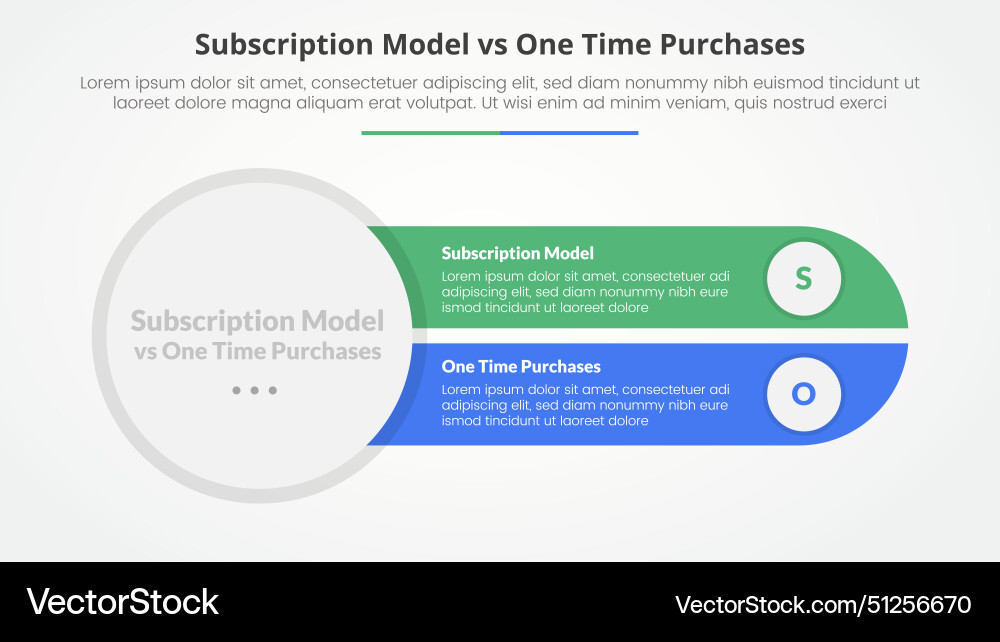 Subscription Model vs One Time Purchases

Lorem ipsum dolor sit amet, consectetuer adipiscing elit, sed diam nonummy nibh euismod tincidunt ut laoreet dolore magna aliquam erat volutpat. Ut wisi enim ad minim veniam, quis nostrud exerci

Subscription Model vs One Time Purchases

...

Subscription Model

Lorem ipsum dolor sit amet, consectetuer adi adipiscing elit, sed diam nonummy nibh eure ismod tincidunt ut laoreet dolore

S

One Time Purchases

Lorem ipsum dolor sit amet, consectetuer adi adipiscing elit, sed diam nonummy nibh eure ismod tincidunt ut laoreet dolore

O

VectorStock

VectorStock.com/51256670